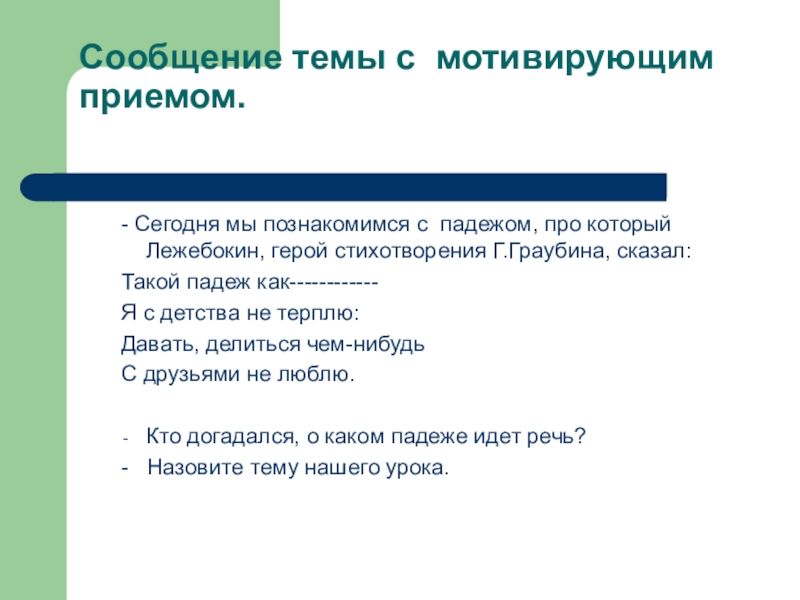 Сообщение темы с мотивирующим приемом.

- Сегодня мы познакомимся с падежом, про который Лежебокин, герой стихотворения Г.Граубина, сказал:

Такой падеж как------------

Я с детства не терплю:

Давать, делиться чем-нибудь

С друзьями не люблю.

- Кто догадался, о каком падеже идет речь?

- Назовите тему нашего урока.